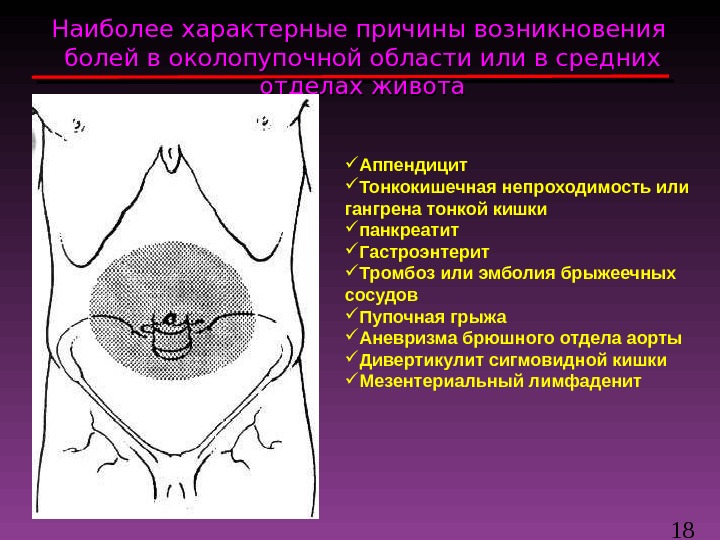 Наиболее характерные причины возникновения болей в околопупочной области или в средних отделах живота

✓Аппендицит
✓Тонкокишечная непроходимость или гангрена тонкой кишки
✓панкреатит
✓Гастроэнтерит
✓Тромбоз или эмболия брыжеечных сосудов
✓Пупочная грыжа
✓Аневризма брюшного отдела аорты
✓Дивертикулит сигмовидной кишки
✓Мезентериальный лимфаденит

18